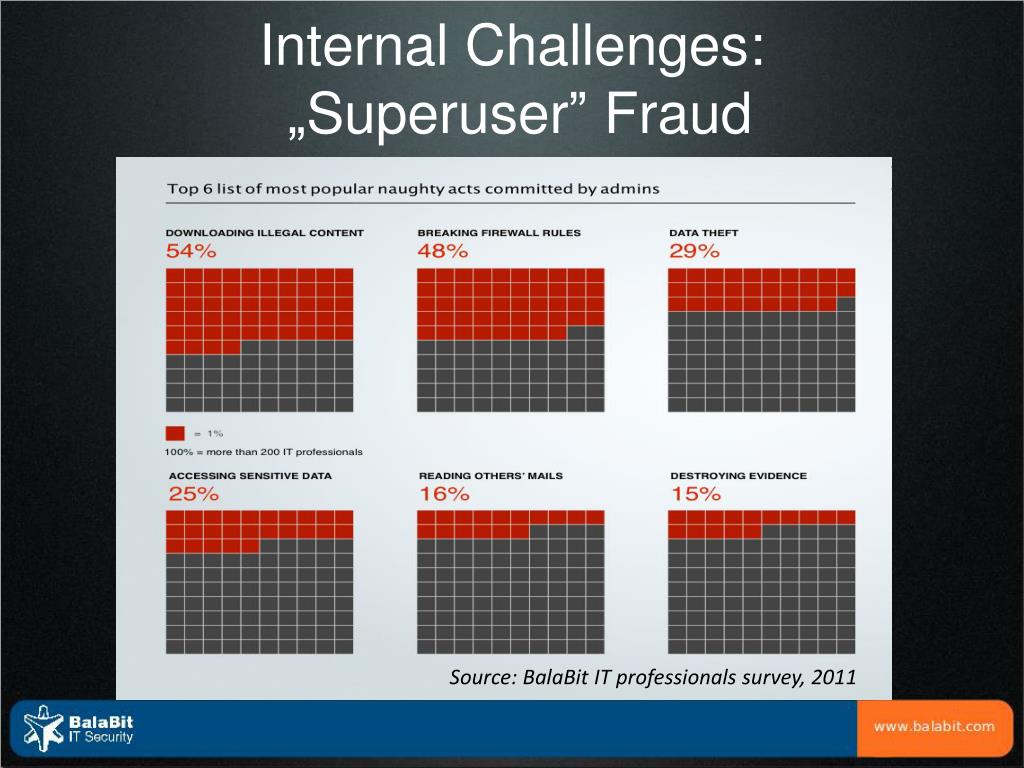 Internal Challenges: „Superuser” Fraud

Top 6 list of most popular naughty acts committed by admins

DOWNLOADING ILLEGAL CONTENT
54%

BREAKING FIREWALL RULES
48%

DATA THEFT
29%

= 1%
100% = more than 200 IT professionals

ACCESSING SENSITIVE DATA
25%

READING OTHERS' MAILS
16%

DESTROYING EVIDENCE
15%

Source: BalaBit IT professionals survey, 2011

BalaBit IT Security

www.balabit.com